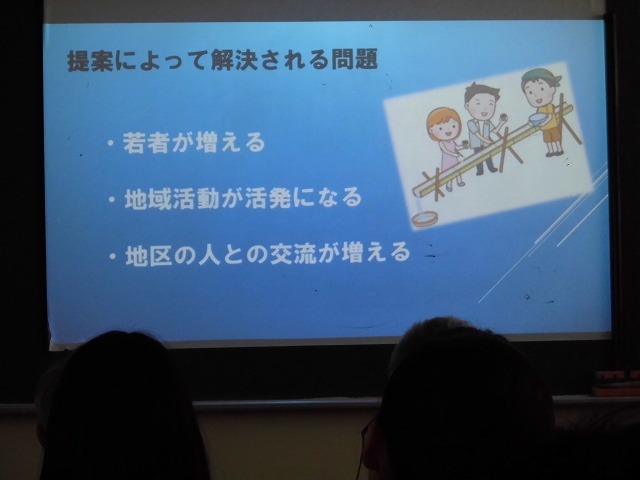 提案によって解決される問題

・若者が増える

・地域活動が活発になる

・地区の人との交流が増える